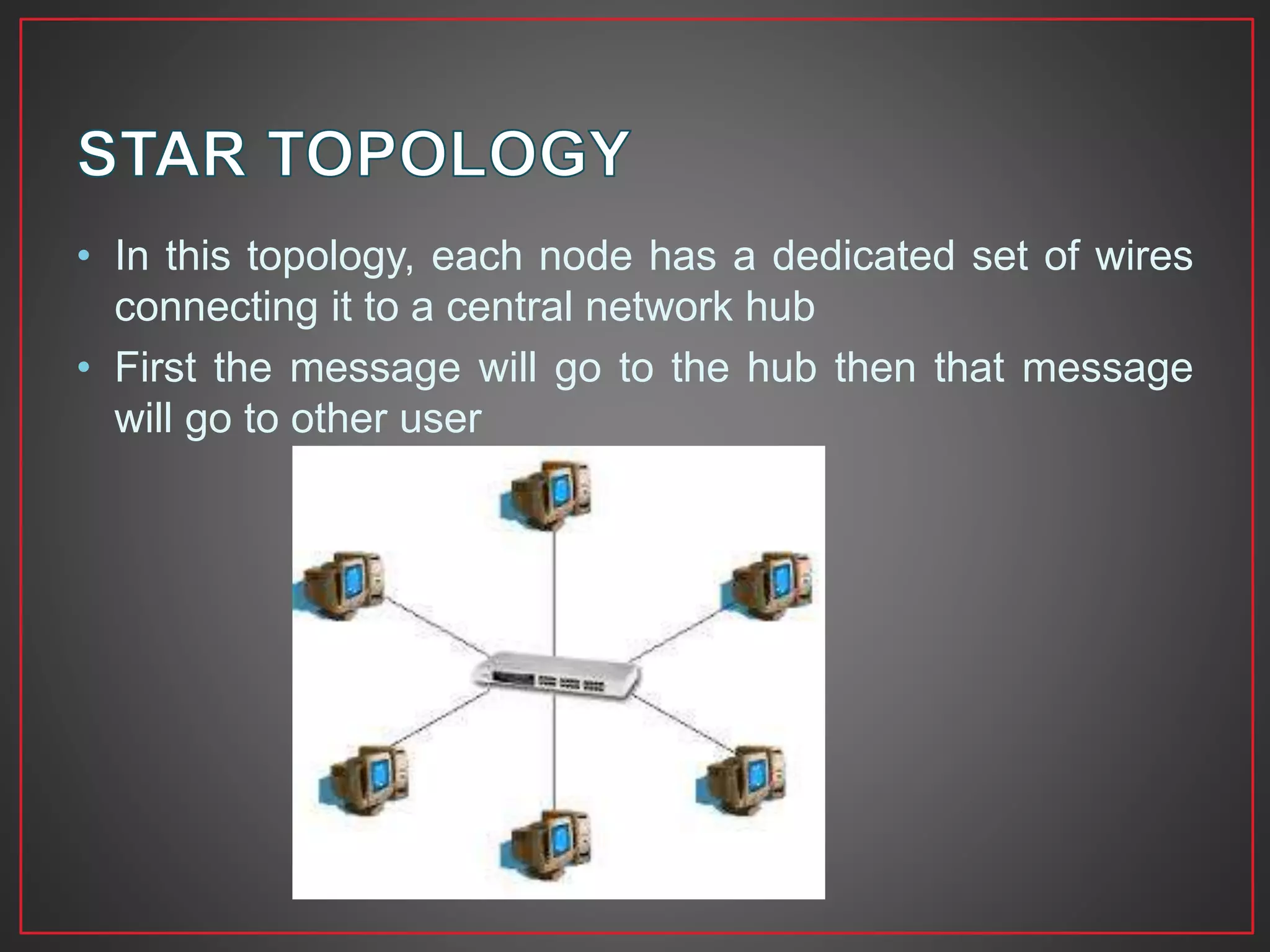 STAR TOPOLOGY

• In this topology, each node has a dedicated set of wires connecting it to a central network hub

• First the message will go to the hub then that message will go to other user